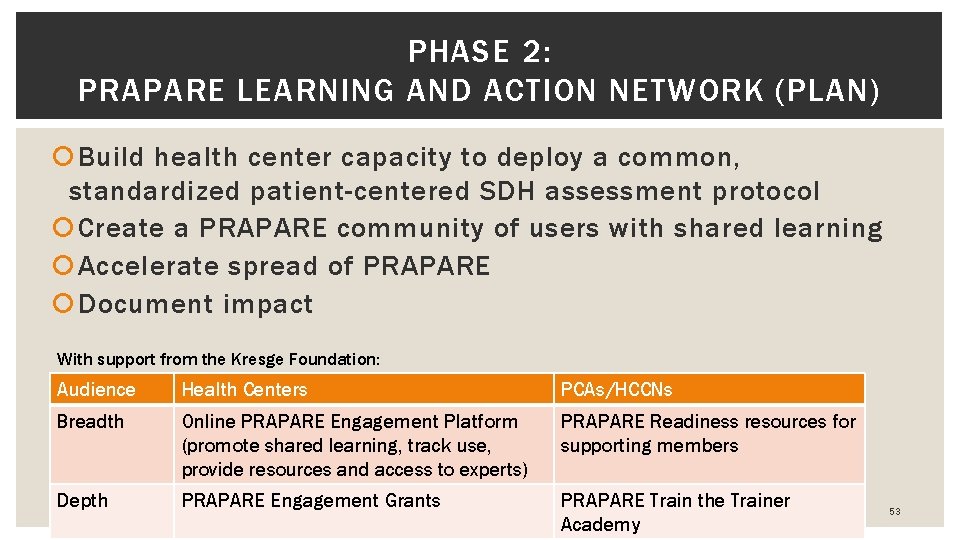 PHASE 2:
PRAPARE LEARNING AND ACTION NETWORK (PLAN)

Build health center capacity to deploy a common, standardized patient-centered SDH assessment protocol
Create a PRAPARE community of users with shared learning
Accelerate spread of PRAPARE
Document impact

With support from the Kresge Foundation:

| Audience | Health Centers | PCAs/HCCNs |
|---|---|---|
| Breadth | Online PRAPARE Engagement Platform (promote shared learning, track use, provide resources and access to experts) | PRAPARE Readiness resources for supporting members |
| Depth | PRAPARE Engagement Grants | PRAPARE Train the Trainer Academy |

53